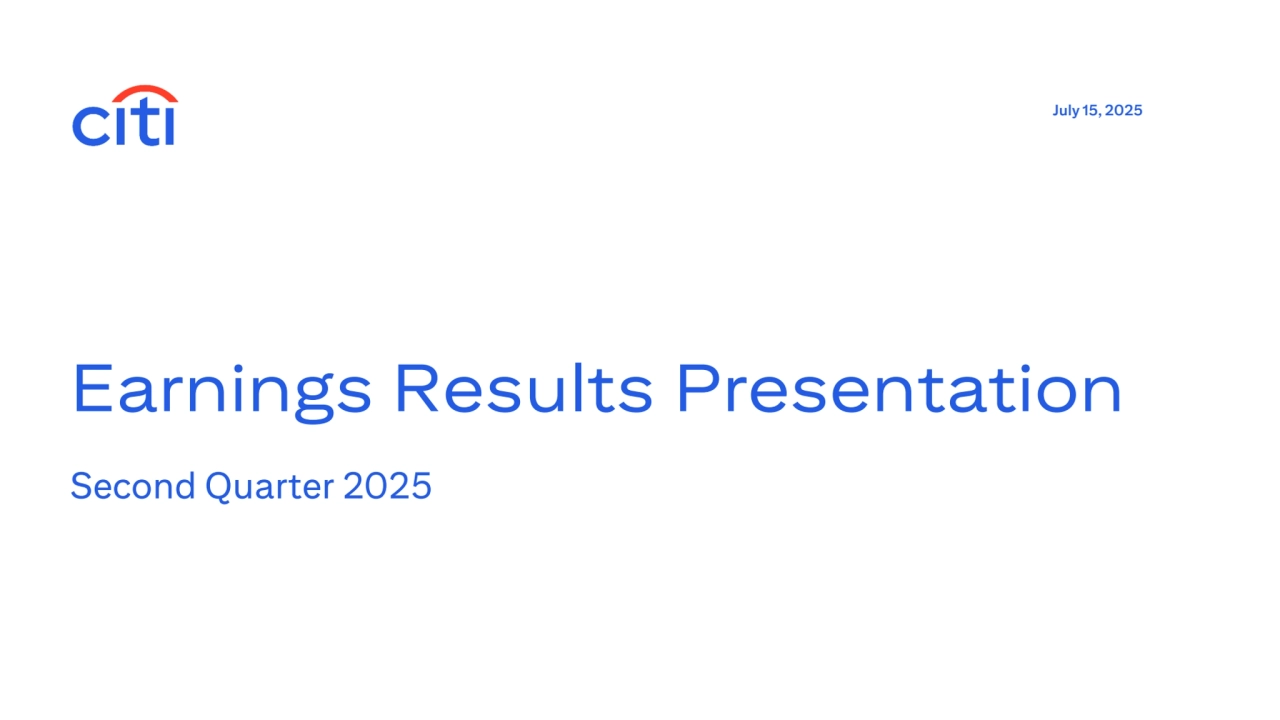 citi

July 15, 2025

Earnings Results Presentation

Second Quarter 2025